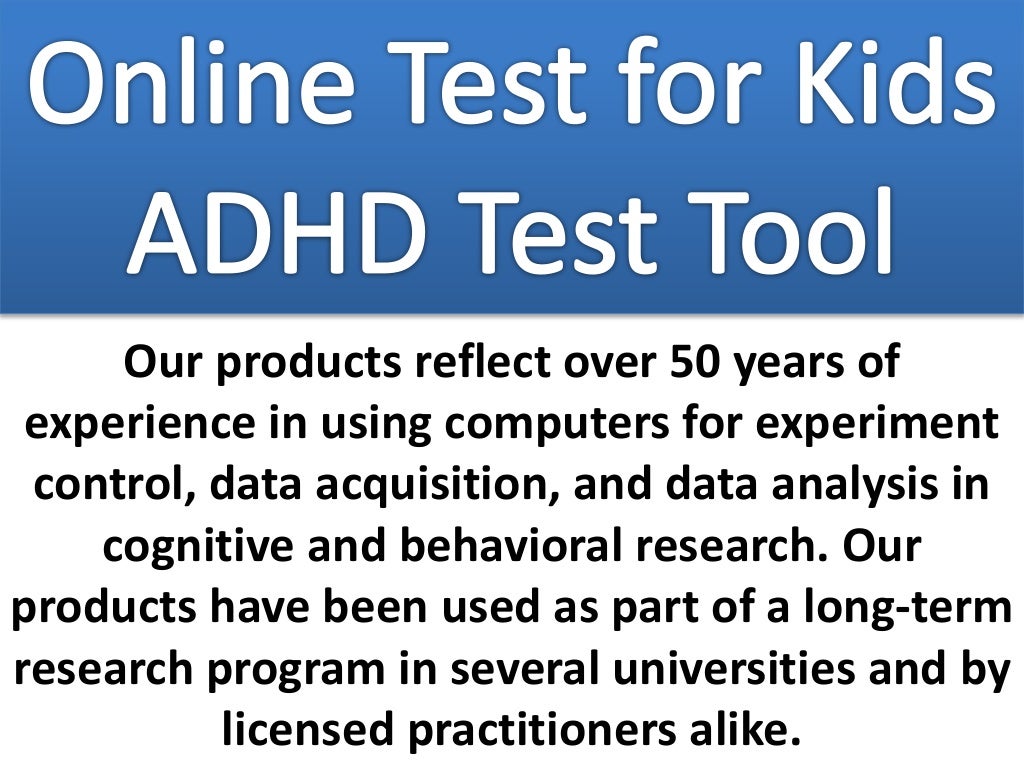 Online Test for Kids ADHD Test Tool

Our products reflect over 50 years of experience in using computers for experiment control, data acquisition, and data analysis in cognitive and behavioral research. Our products have been used as part of a long-term research program in several universities and by licensed practitioners alike.